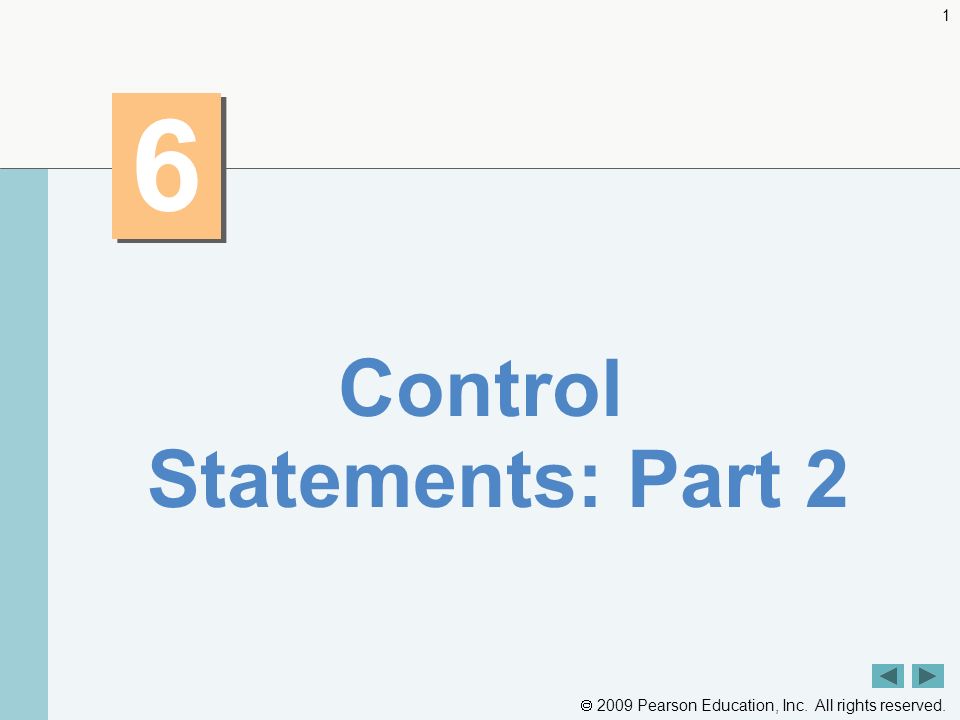 1

6

Control Statements: Part 2

© 2009 Pearson Education, Inc. All rights reserved.